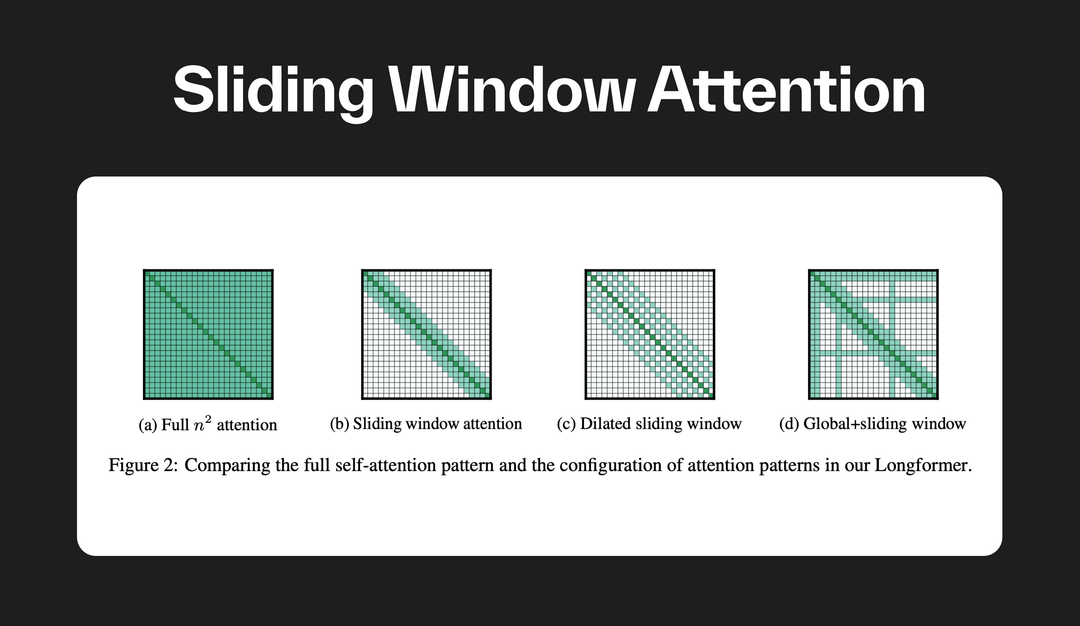 Sliding Window Attention

(a) Full $n^2$ attention

(b) Sliding window attention

(c) Dilated sliding window

(d) Global+sliding window

Figure 2: Comparing the full self-attention pattern and the configuration of attention patterns in our Longformer.